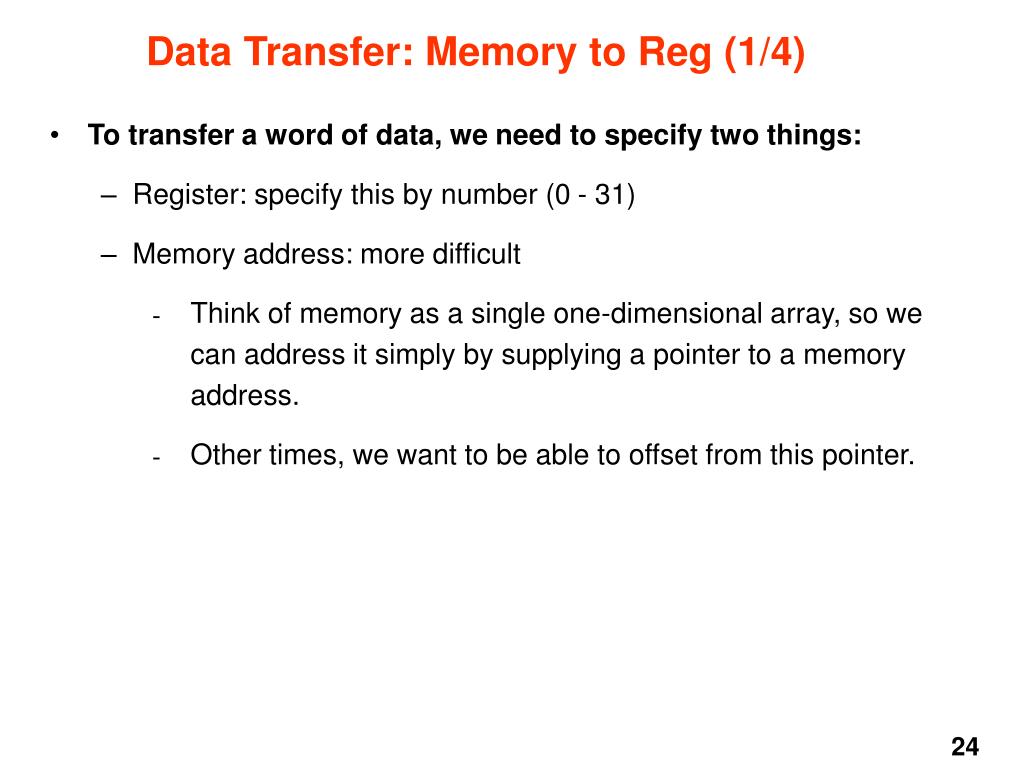 Data Transfer: Memory to Reg (1/4)

• To transfer a word of data, we need to specify two things:

– Register: specify this by number (0 - 31)

– Memory address: more difficult

- Think of memory as a single one-dimensional array, so we can address it simply by supplying a pointer to a memory address.

- Other times, we want to be able to offset from this pointer.

24